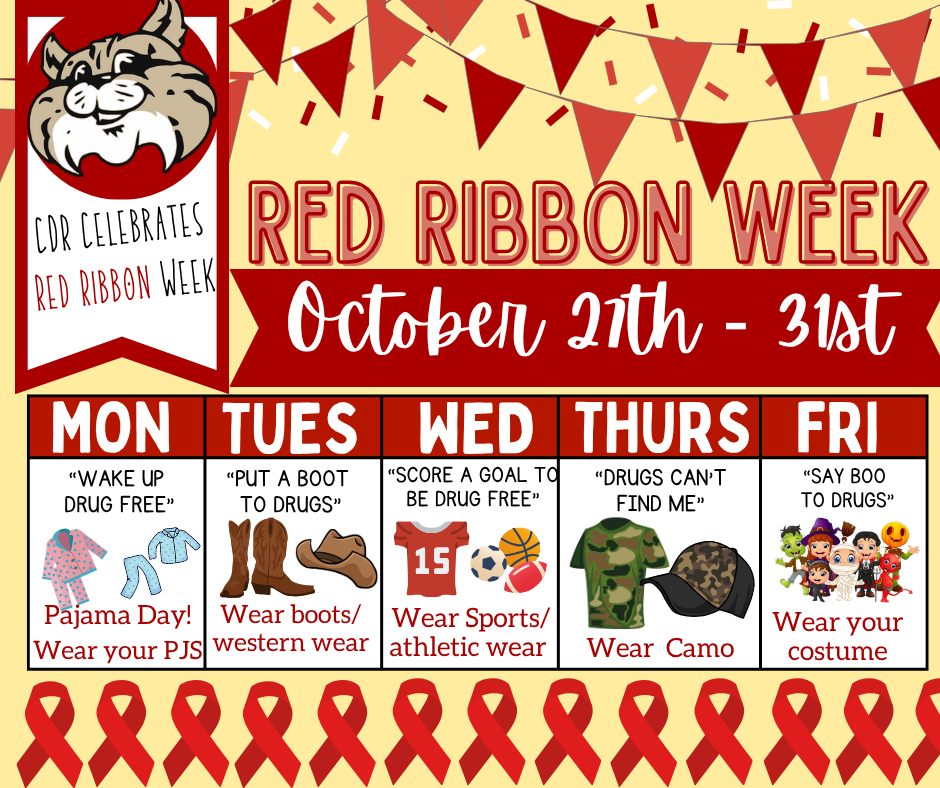 CDR CELEBRATES RED RIBBON WEEK

RED RIBBON WEEK

October 27th - 31st

| MON | TUES | WED | THURS | FRI |
|---|---|---|---|---|
| "WAKE UP DRUG FREE" Pajama Day! Wear your PJS | "PUT A BOOT TO DRUGS" Wear boots/ western wear | "SCORE A GOAL TO BE DRUG FREE" 15 Wear Sports/ athletic wear | "DRUGS CAN'T FIND ME" Wear Camo | "SAY BOO TO DRUGS" Wear your costume |